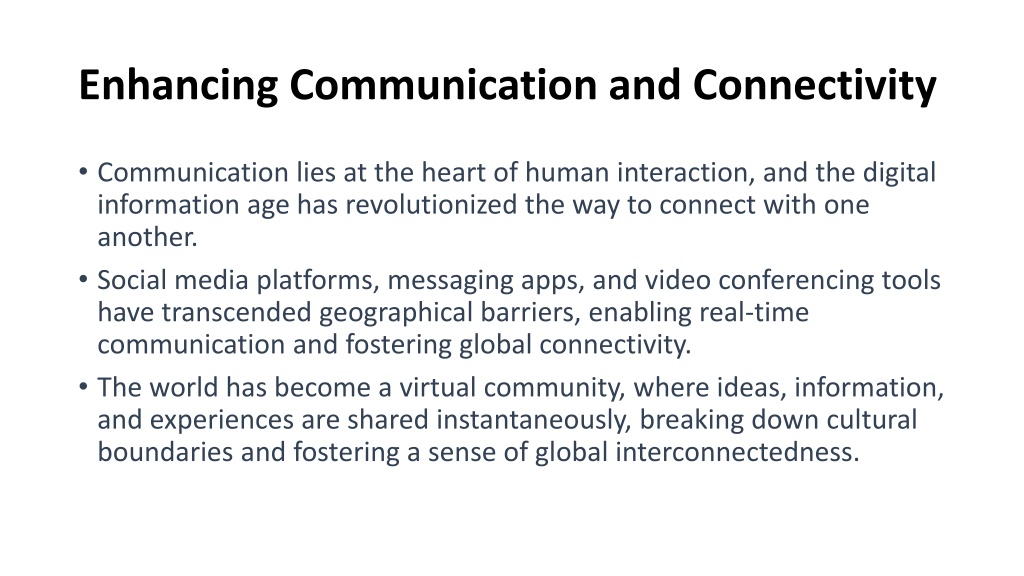 Enhancing Communication and Connectivity

• Communication lies at the heart of human interaction, and the digital information age has revolutionized the way to connect with one another.

• Social media platforms, messaging apps, and video conferencing tools have transcended geographical barriers, enabling real-time communication and fostering global connectivity.

• The world has become a virtual community, where ideas, information, and experiences are shared instantaneously, breaking down cultural boundaries and fostering a sense of global interconnectedness.